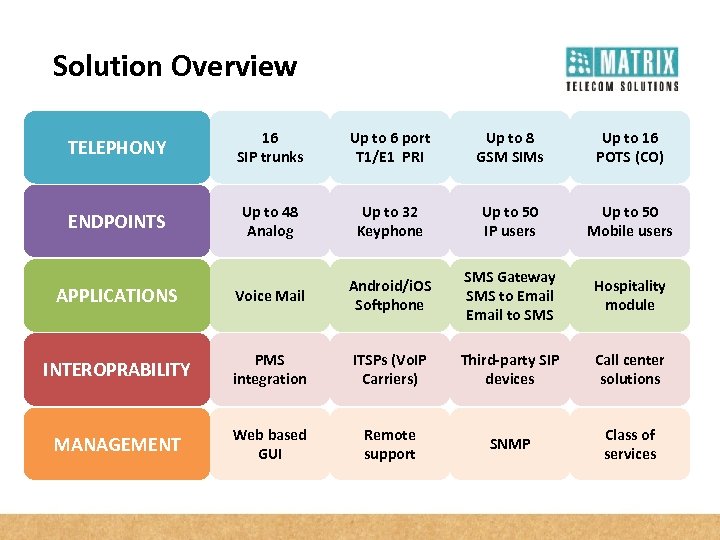 Solution Overview

MATRIX
TELECOM SOLUTIONS

| TELEPHONY | 16 SIP trunks | Up to 6 port T1/E1 PRI | Up to 8 GSM SIMs | Up to 16 POTS (CO) |
|---|---|---|---|---|
| ENDPOINTS | Up to 48 Analog | Up to 32 Keyphone | Up to 50 IP users | Up to 50 Mobile users |
| APPLICATIONS | Voice Mail | Android/iOS Softphone | SMS Gateway SMS to Email Email to SMS | Hospitality module |
| INTEROPRABILITY | PMS integration | ITSPs (VoIP Carriers) | Third-party SIP devices | Call center solutions |
| MANAGEMENT | Web based GUI | Remote support | SNMP | Class of services |